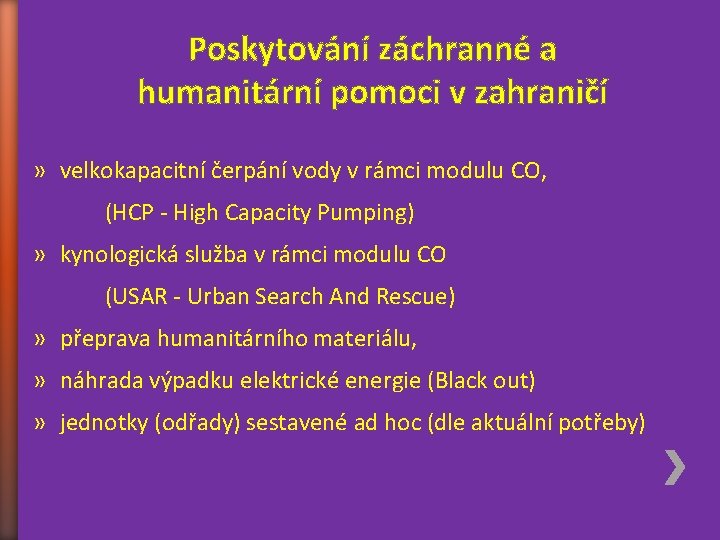 Poskytování záchranné a humanitární pomoci v zahraničí

» velkokapacitní čerpání vody v rámci modulu CO,
(HCP - High Capacity Pumping)

» kynologická služba v rámci modulu CO
(USAR - Urban Search And Rescue)

» přeprava humanitárního materiálu,

» náhrada výpadku elektrické energie (Black out)

» jednotky (odřady) sestavené ad hoc (dle aktuální potřeby)